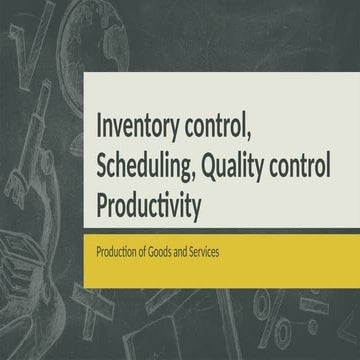 Inventory control, Scheduling, Quality control Productivity

Production of Goods and Services